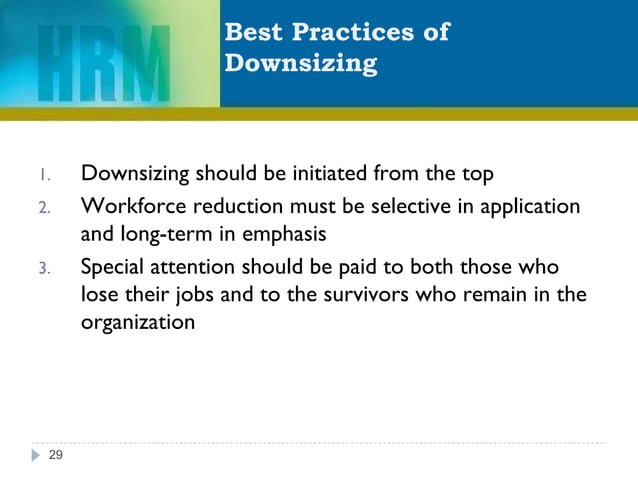 HRM

Best Practices of Downsizing

1. Downsizing should be initiated from the top
2. Workforce reduction must be selective in application and long-term in emphasis
3. Special attention should be paid to both those who lose their jobs and to the survivors who remain in the organization

29